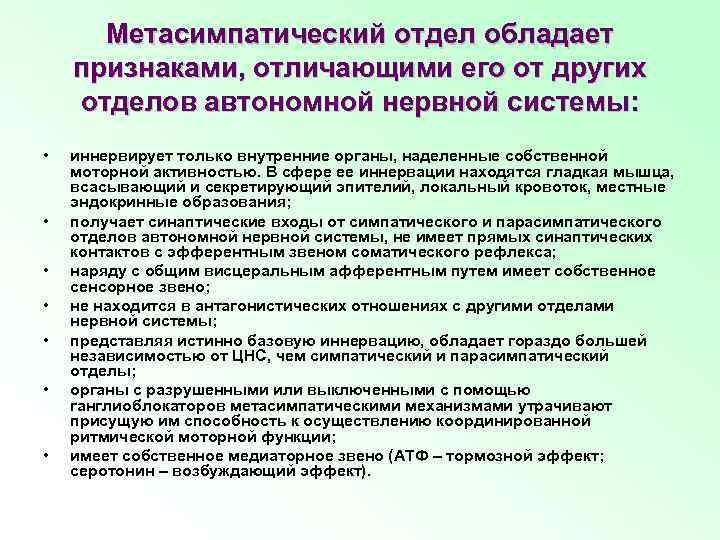 Метасимпатический отдел обладает признаками, отличающими его от других отделов автономной нервной системы:

• иннервирует только внутренние органы, наделенные собственной моторной активностью. В сфере ее иннервации находятся гладкая мышца, всасывающий и секретирующий эпителий, локальный кровоток, местные эндокринные образования;
• получает синаптические входы от симпатического и парасимпатического отделов автономной нервной системы, не имеет прямых синаптических контактов с эфферентным звеном соматического рефлекса;
• наряду с общим висцеральным афферентным путем имеет собственное сенсорное звено;
• не находится в антагонистических отношениях с другими отделами нервной системы;
• представляя истинно базовую иннервацию, обладает гораздо большей независимостью от ЦНС, чем симпатический и парасимпатический отделы;
• органы с разрушенными или выключенными с помощью ганглиоблокаторов метасимпатическими механизмами утрачивают присущую им способность к осуществлению координированной ритмической моторной функции;
• имеет собственное медиаторное звено (АТФ – тормозной эффект; серотонин – возбуждающий эффект).